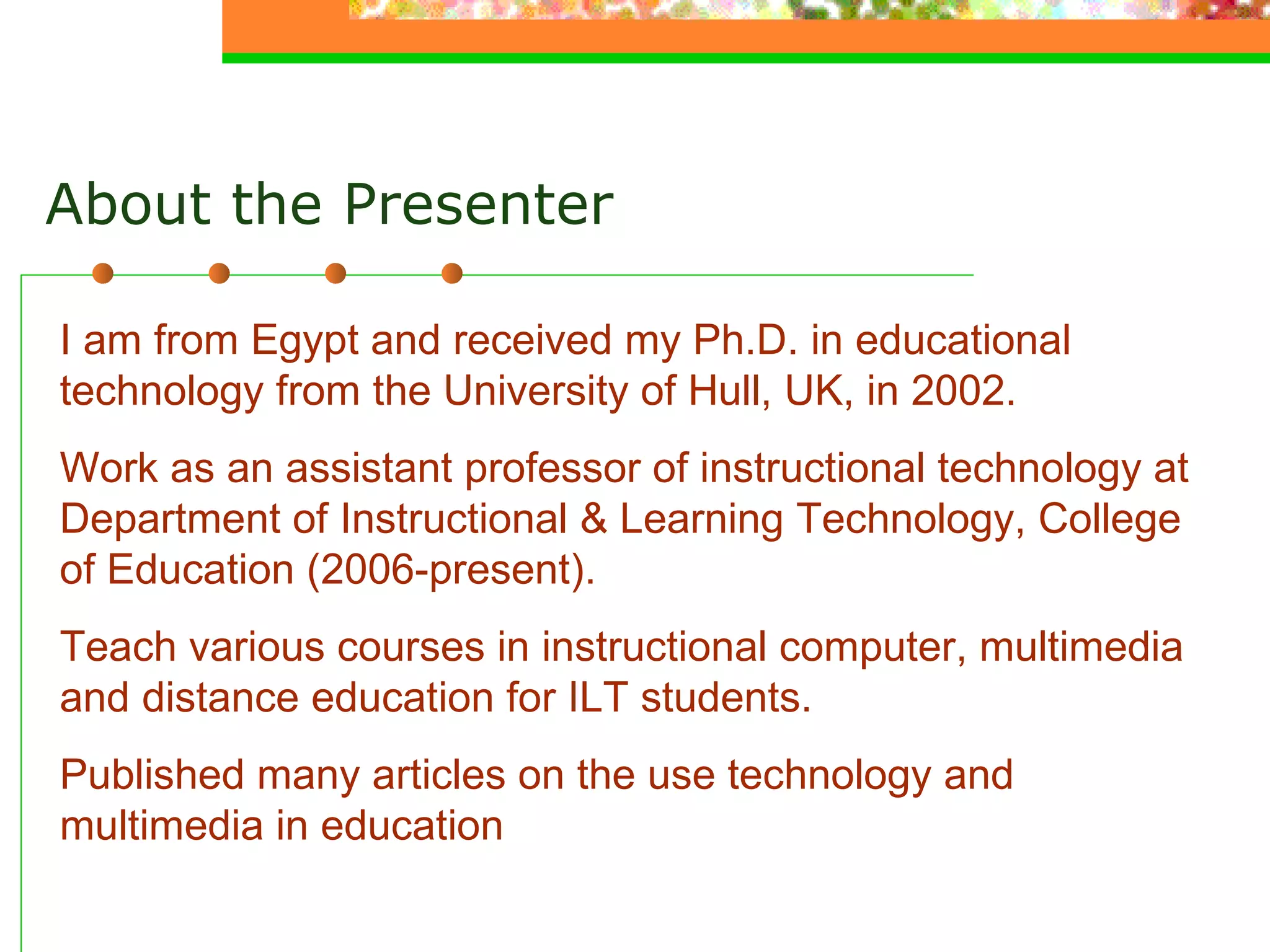 About the Presenter

I am from Egypt and received my Ph.D. in educational technology from the University of Hull, UK, in 2002.

Work as an assistant professor of instructional technology at Department of Instructional & Learning Technology, College of Education (2006-present).

Teach various courses in instructional computer, multimedia and distance education for ILT students.

Published many articles on the use technology and multimedia in education